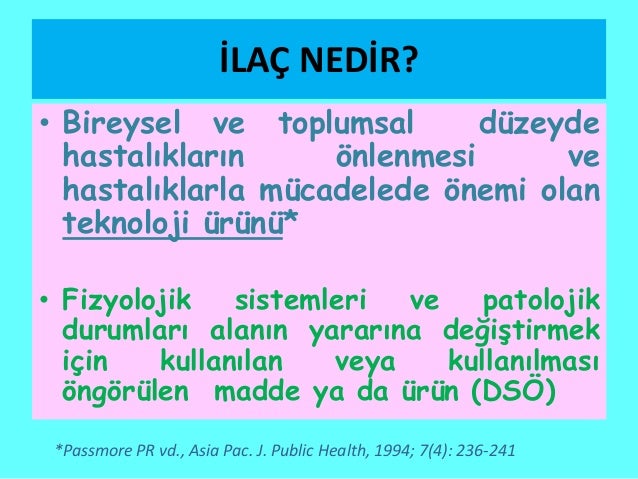 İLAÇ NEDİR?

• Bireysel ve toplumsal düzeyde hastalıkların önlenmesi ve hastalıklarla mücadelede önemi olan teknoloji ürünü*

• Fizyolojik sistemleri ve patolojik durumları alanın yararına değiştirmek için kullanılan veya kullanılması öngörülen madde ya da ürün (DSÖ)

*Passmore PR vd., Asia Pac. J. Public Health, 1994; 7(4): 236-241